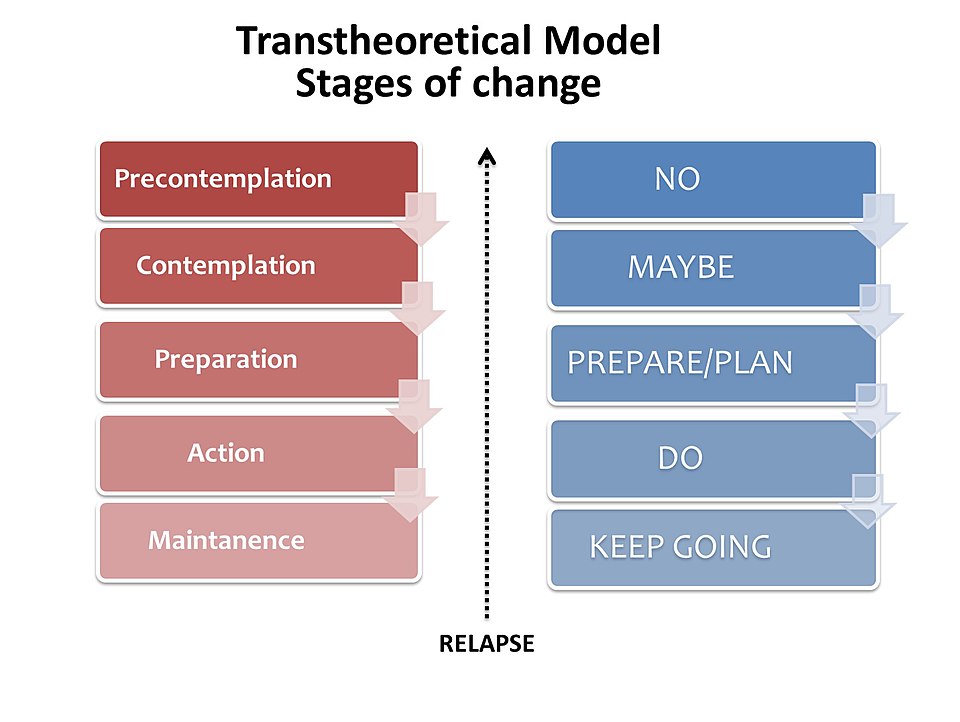 Transtheoretical Model
Stages of change

Precontemplation

Contemplation

Preparation

Action

Maintanence

NO

MAYBE

PREPARE/PLAN

DO

KEEP GOING

RELAPSE